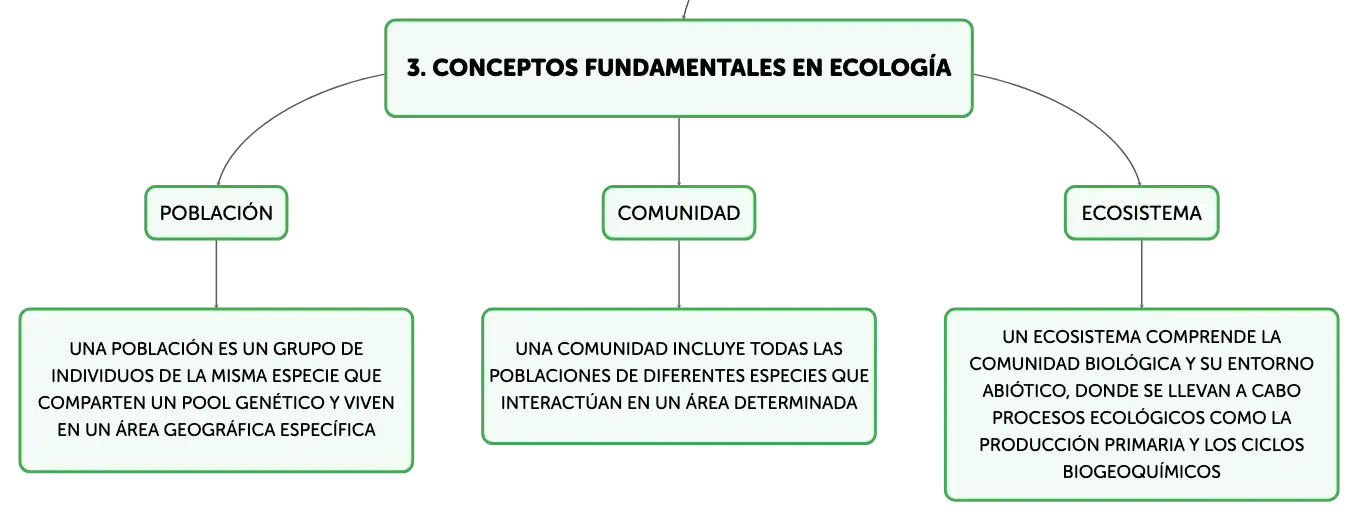 3. CONCEPTOS FUNDAMENTALES EN ECOLOGÍA

POBLACIÓN

UNA POBLACIÓN ES UN GRUPO DE INDIVIDUOS DE LA MISMA ESPECIE QUE COMPARTEN UN POOL GENÉTICO Y VIVEN EN UN ÁREA GEOGRÁFICA ESPECÍFICA

COMUNIDAD

UNA COMUNIDAD INCLUYE TODAS LAS POBLACIONES DE DIFERENTES ESPECIES QUE INTERACTÚAN EN UN ÁREA DETERMINADA

ECOSISTEMA

UN ECOSISTEMA COMPRENDE LA COMUNIDAD BIOLÓGICA Y SU ENTORNO ABIÓTICO, DONDE SE LLEVAN A CABO PROCESOS ECOLÓGICOS COMO LA PRODUCCIÓN PRIMARIA Y LOS CICLOS BIOGEOQUÍMICOS